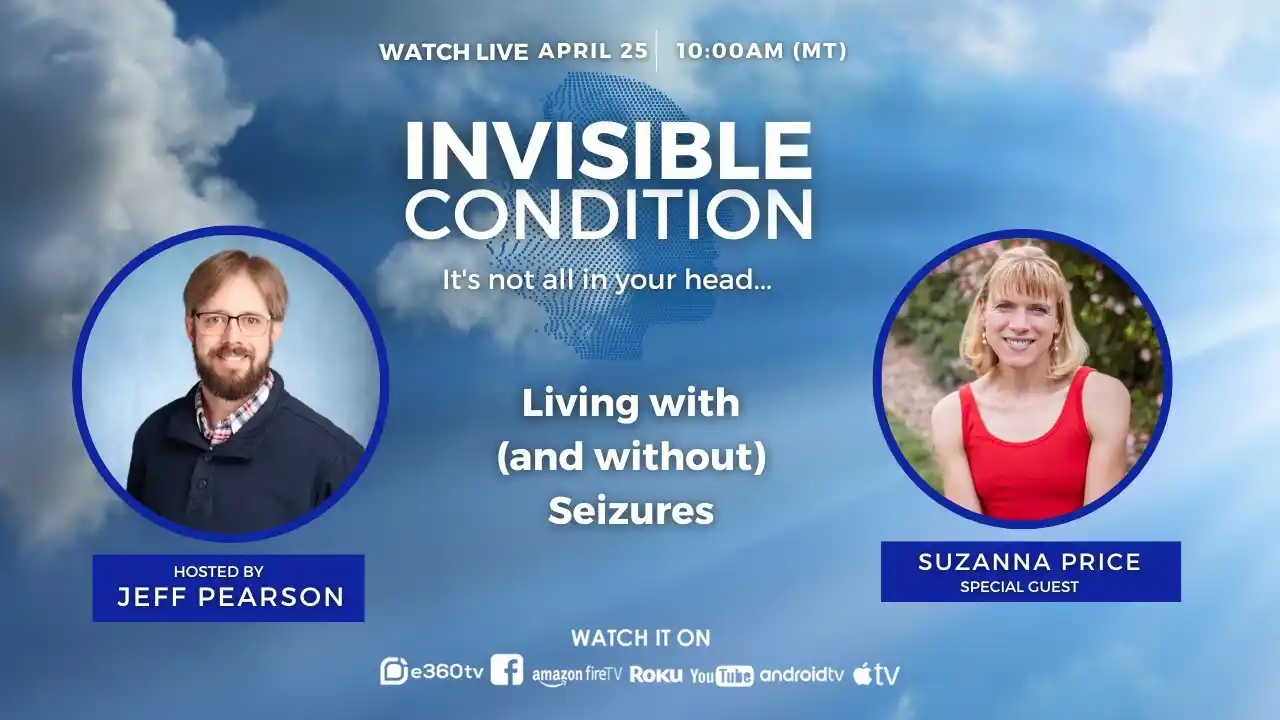 WATCH LIVE APRIL 25 | 10:00AM (MT)

INVISIBLE CONDITION

It's not all in your head...

Living with (and without) Seizures

HOSTED BY
JEFF PEARSON

SUZANNA PRICE
SPECIAL GUEST

WATCH IT ON

e360tv amazon fireTV Roku YouTube androidtv tv